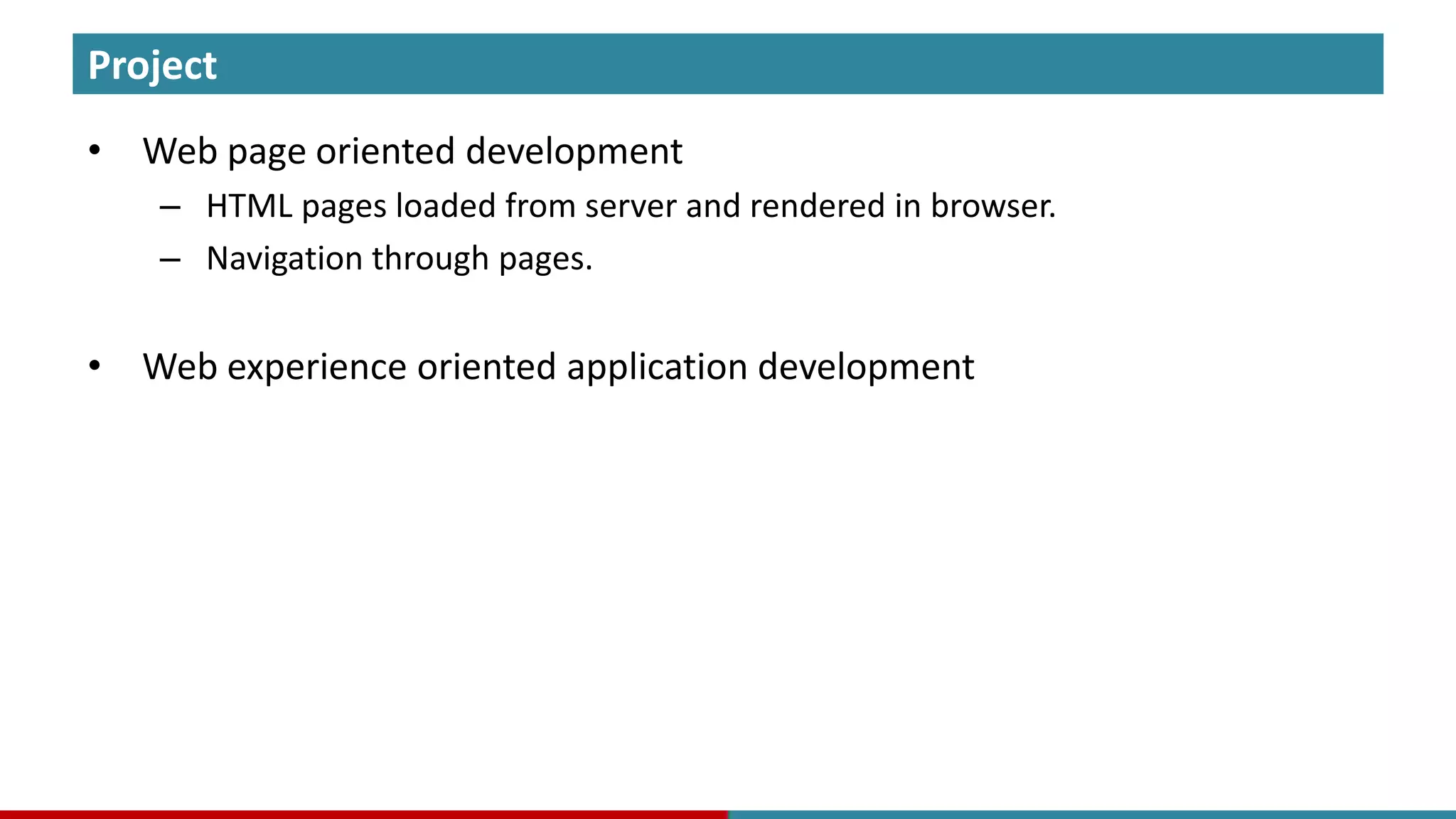 Project

• Web page oriented development
 – HTML pages loaded from server and rendered in browser.
 – Navigation through pages.

• Web experience oriented application development